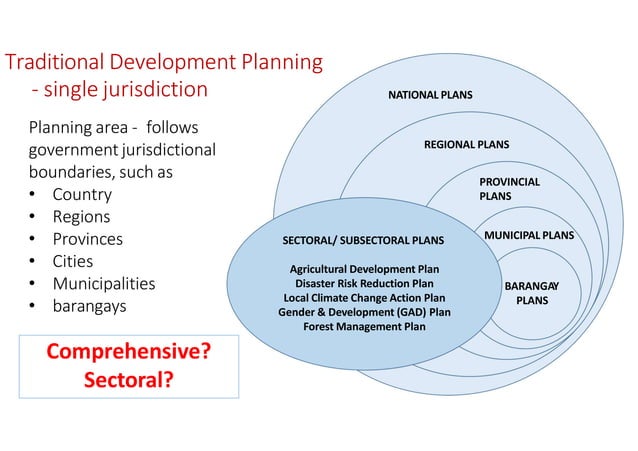 Traditional Development Planning
- single jurisdiction

Planning area - follows government jurisdictional boundaries, such as
• Country
• Regions
• Provinces
• Cities
• Municipalities
• barangays

Comprehensive?
Sectoral?

NATIONAL PLANS

REGIONAL PLANS

PROVINCIAL PLANS

MUNICIPAL PLANS

BARANGAY PLANS

SECTORAL/ SUBSECTORAL PLANS

Agricultural Development Plan
Disaster Risk Reduction Plan
Local Climate Change Action Plan
Gender & Development (GAD) Plan
Forest Management Plan